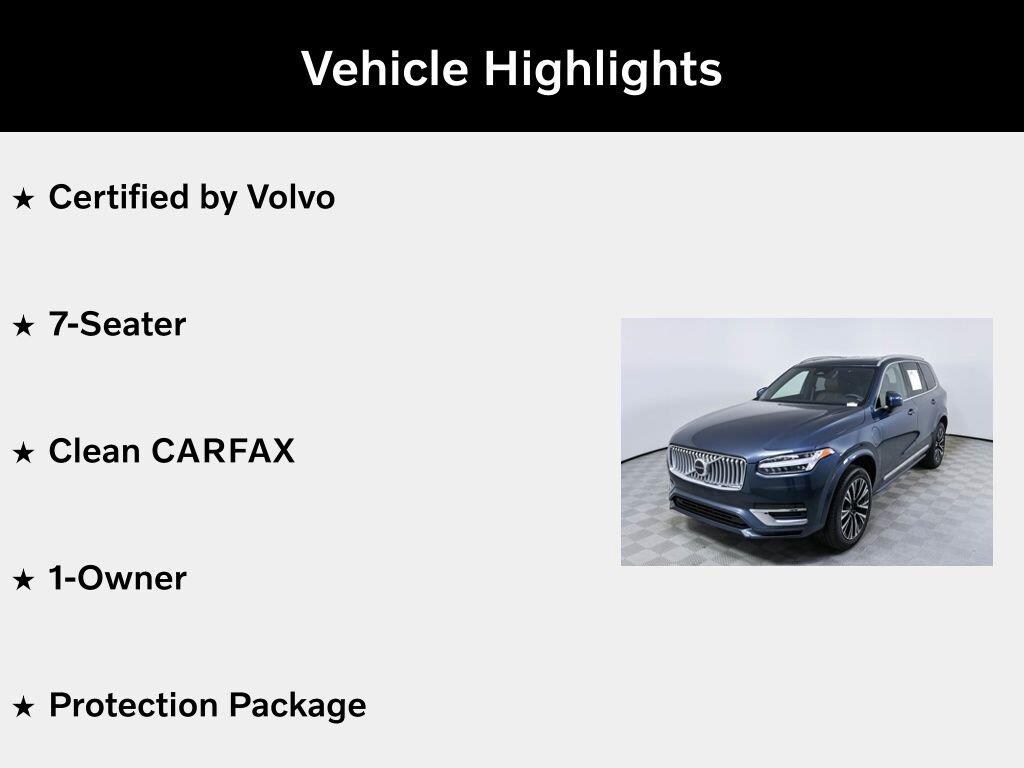 Vehicle Highlights

★ Certified by Volvo

★ 7-Seater

★ Clean CARFAX

★ 1-Owner

★ Protection Package